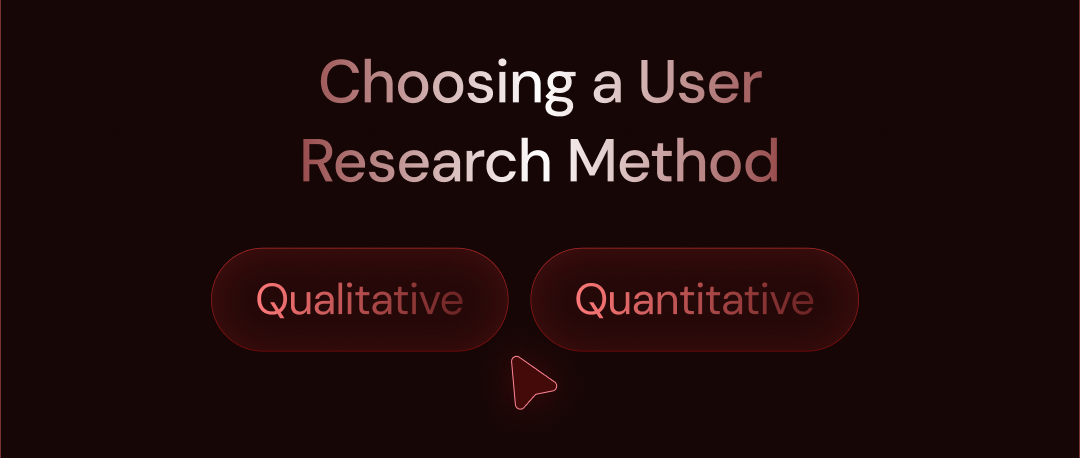 Choosing a User Research Method

Qualitative

Quantitative